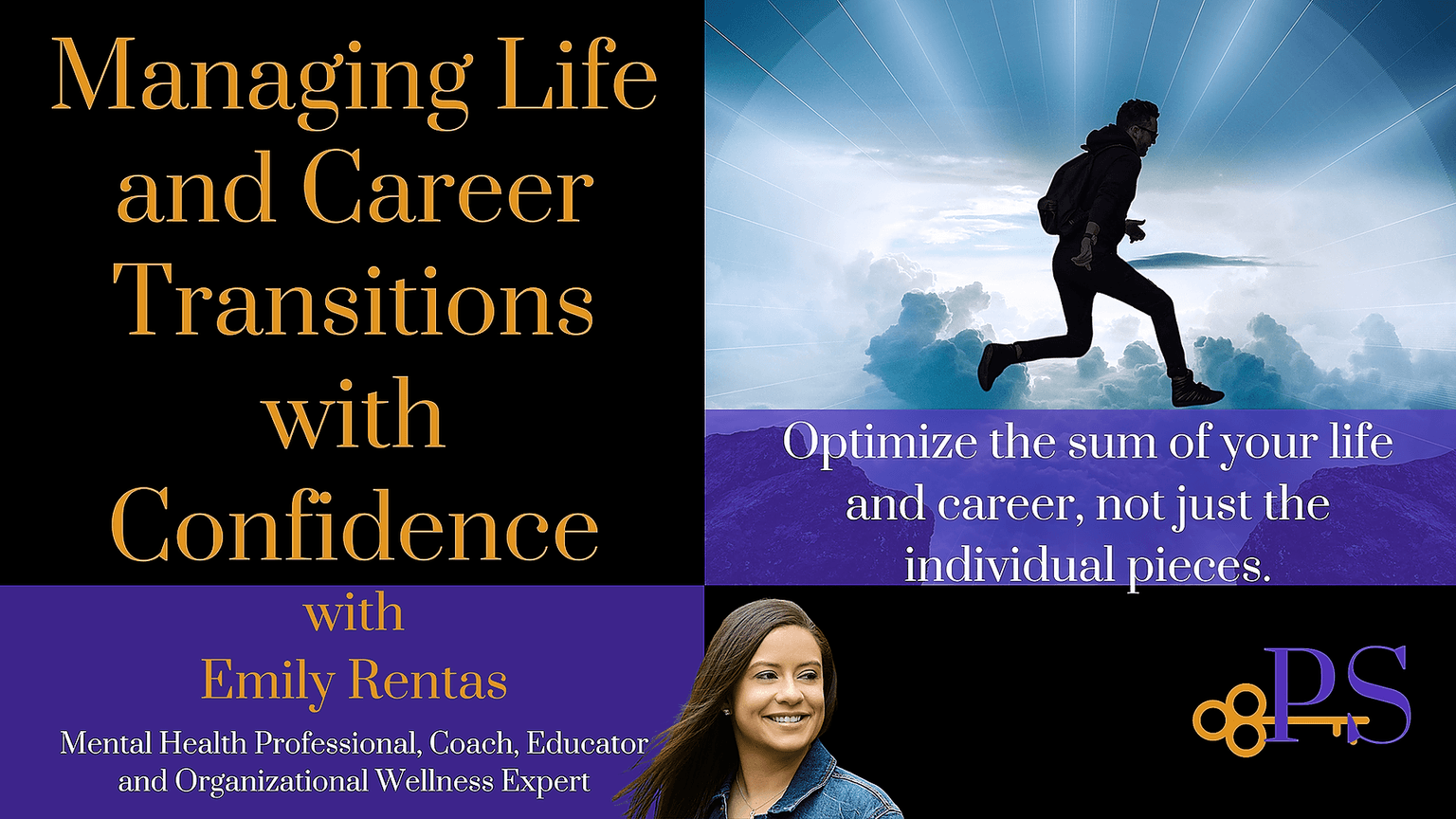 Managing Life and Career Transitions with Confidence

Optimize the sum of your life and career, not just the individual pieces.

with
Emily Rentas
Mental Health Professional, Coach, Educator and Organizational Wellness Expert

PS